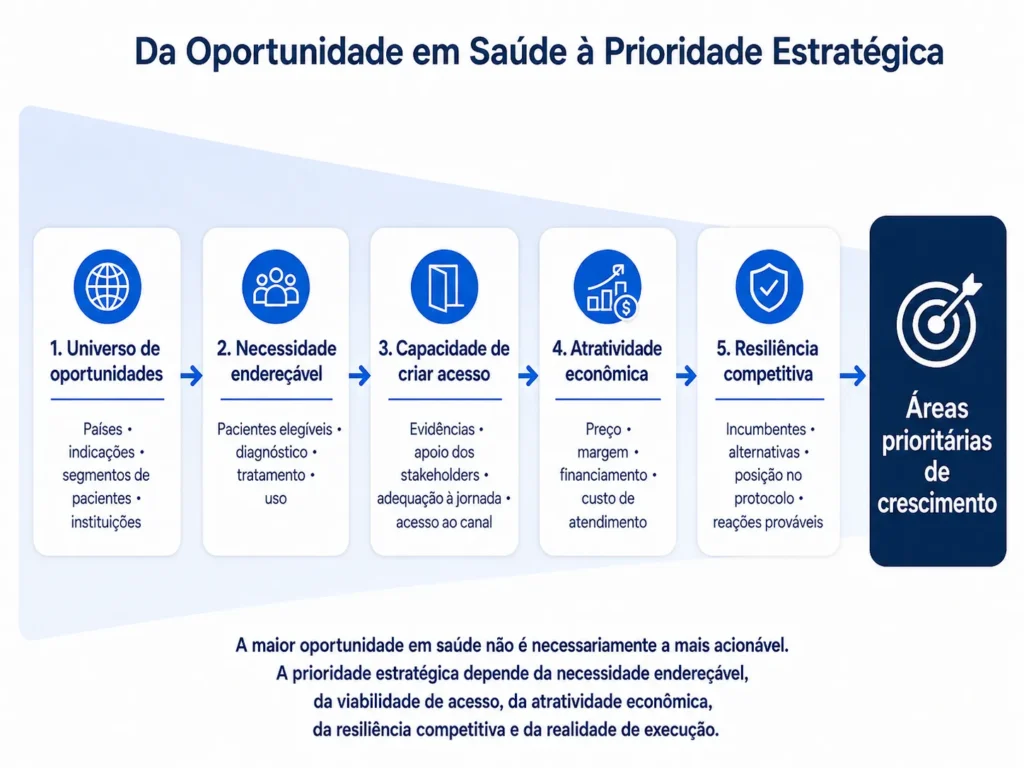 Da Oportunidade em Saúde à Prioridade Estratégica

1. Universo de oportunidades

Países • indicações • segmentos de pacientes • instituições

2. Necessidade endereçável

Pacientes elegíveis • diagnóstico • tratamento • uso

3. Capacidade de criar acesso

Evidências • apoio dos stakeholders • adequação à jornada • acesso ao canal

4. Atratividade econômica

Preço • margem • financiamento • custo de atendimento

5. Resiliência competitiva

Incumbentes • alternativas • posição no protocolo • reações prováveis

Áreas prioritárias de crescimento

A maior oportunidade em saúde não é necessariamente a mais acionável. A prioridade estratégica depende da necessidade endereçável, da viabilidade de acesso, da atratividade econômica, da resiliência competitiva e da realidade de execução.